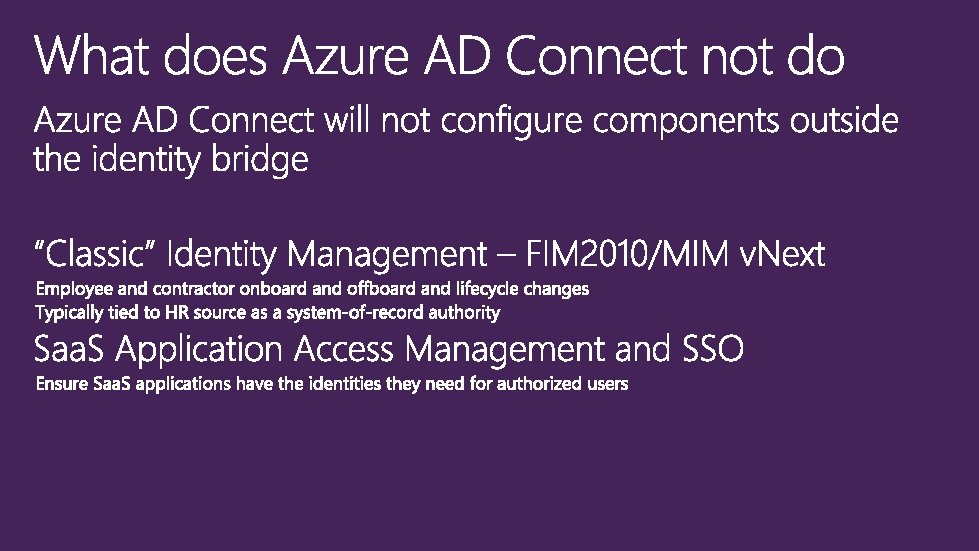 What does Azure AD Connect not do

Azure AD Connect will not configure components outside the identity bridge

“Classic” Identity Management – FIM2010/MIM vNext

Employee and contractor onboard and offboard and lifecycle changes

Typically tied to HR source as a system-of-record authority

SaaS Application Access Management and SSO

Ensure SaaS applications have the identities they need for authorized users